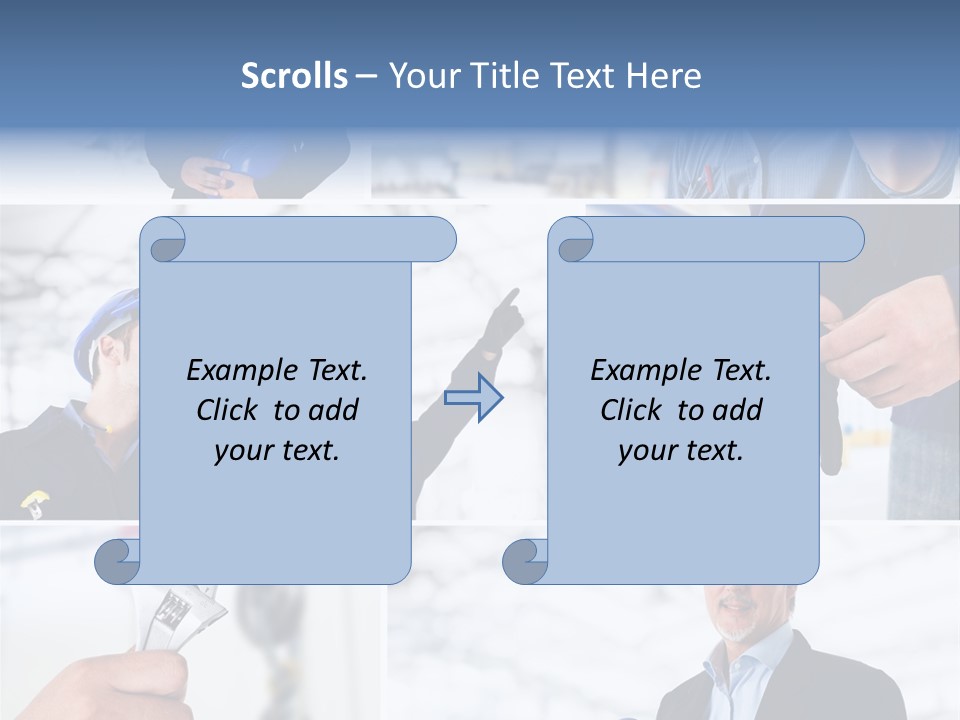 Scrolls – Your Title Text Here

Example Text. Click to add your text.

Example Text. Click to add your text.